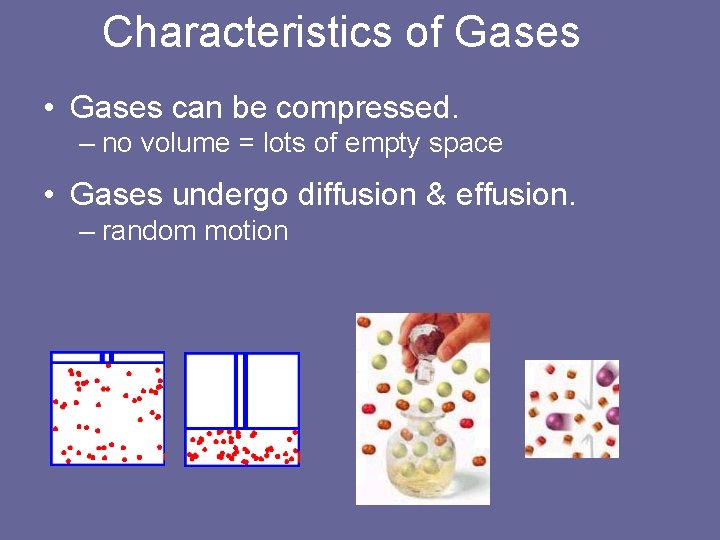 Characteristics of Gases

• Gases can be compressed.
– no volume = lots of empty space

• Gases undergo diffusion & effusion.
– random motion